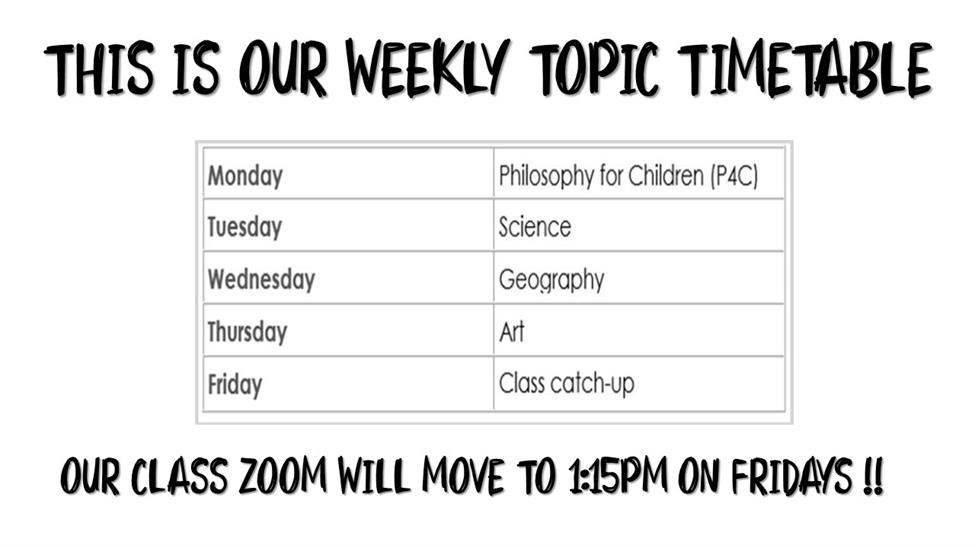 THIS IS OUR WEEKLY TOPIC TIMETABLE

| Monday | Philosophy for Children (P4C) |
|---|---|
| Tuesday | Science |
| Wednesday | Geography |
| Thursday | Art |
| Friday | Class catch-up |

OUR CLASS ZOOM WILL MOVE TO 1:15PM ON FRIDAYS !!